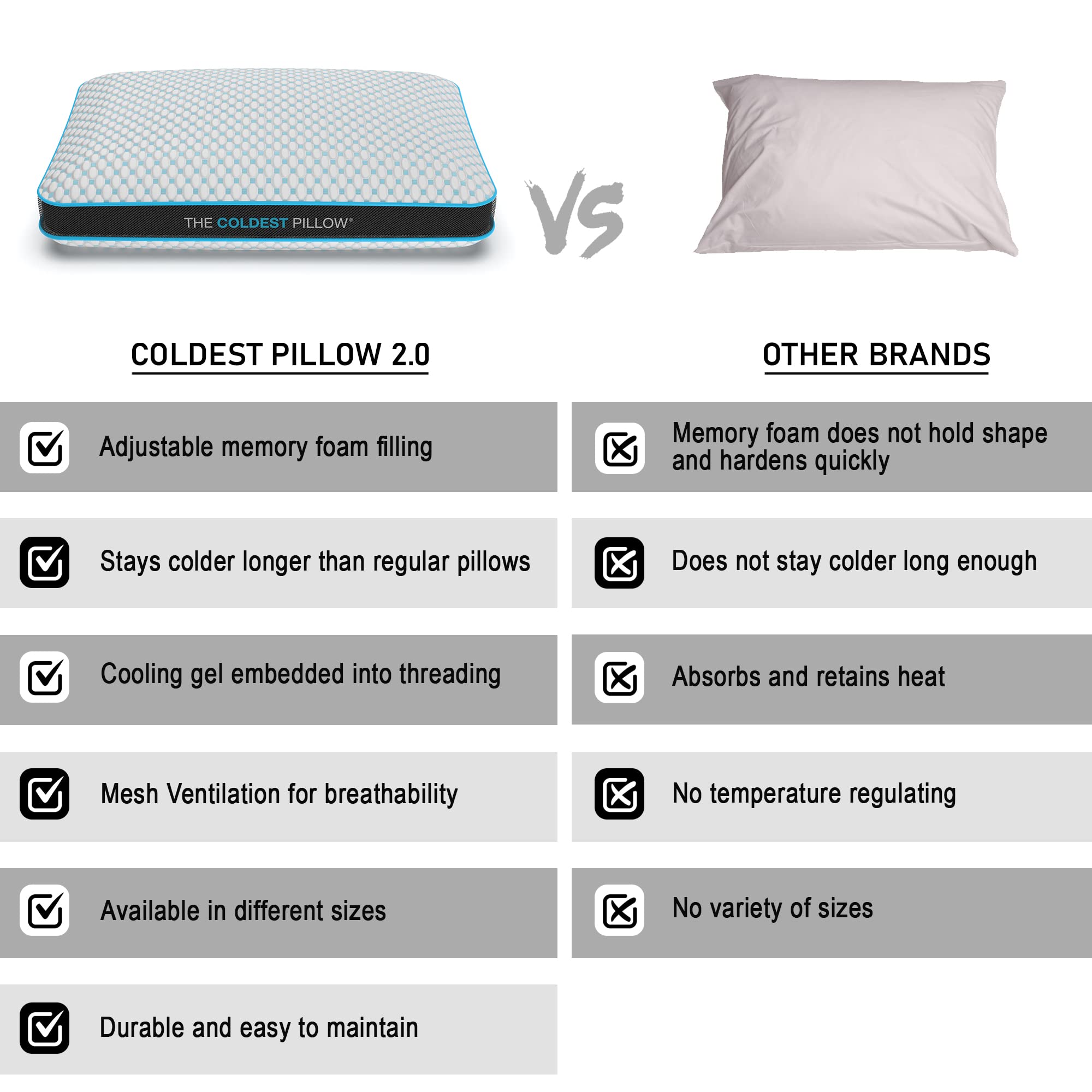 THE COLDEST PILLOW®

VS

COLDEST PILLOW 2.0

Adjustable memory foam filling

Stays colder longer than regular pillows

Cooling gel embedded into threading

Mesh Ventilation for breathability

Available in different sizes

Durable and easy to maintain

OTHER BRANDS

Memory foam does not hold shape and hardens quickly

Does not stay colder long enough

Absorbs and retains heat

No temperature regulating

No variety of sizes